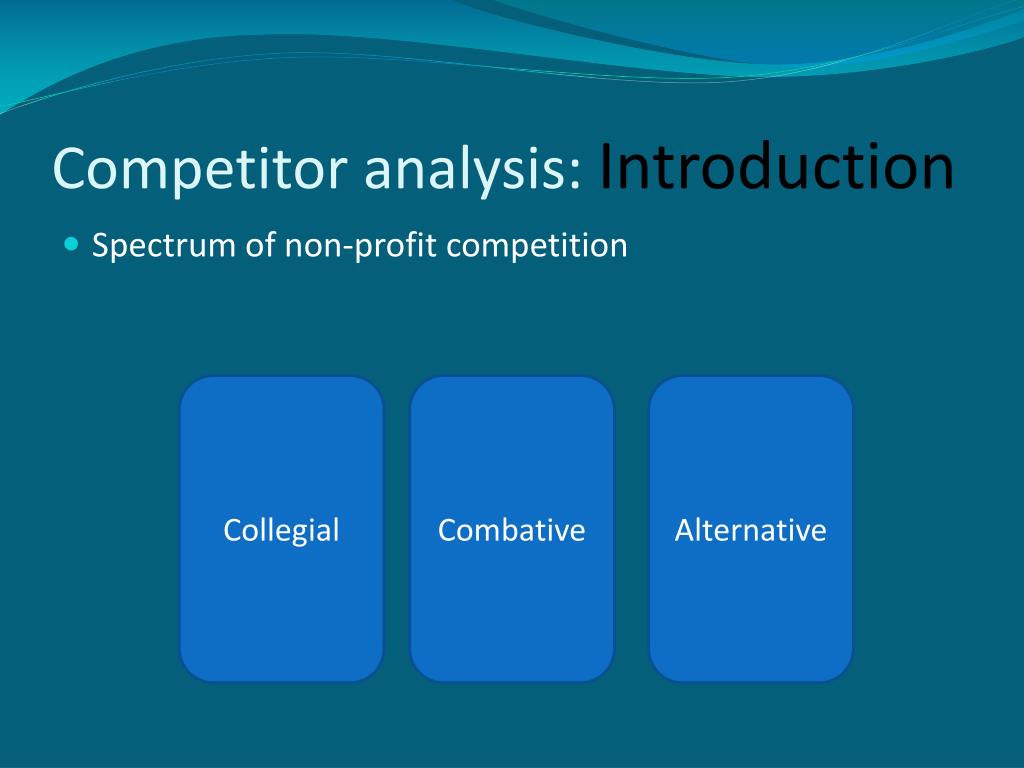 Competitor analysis: Introduction

Spectrum of non-profit competition

Collegial

Combative

Alternative